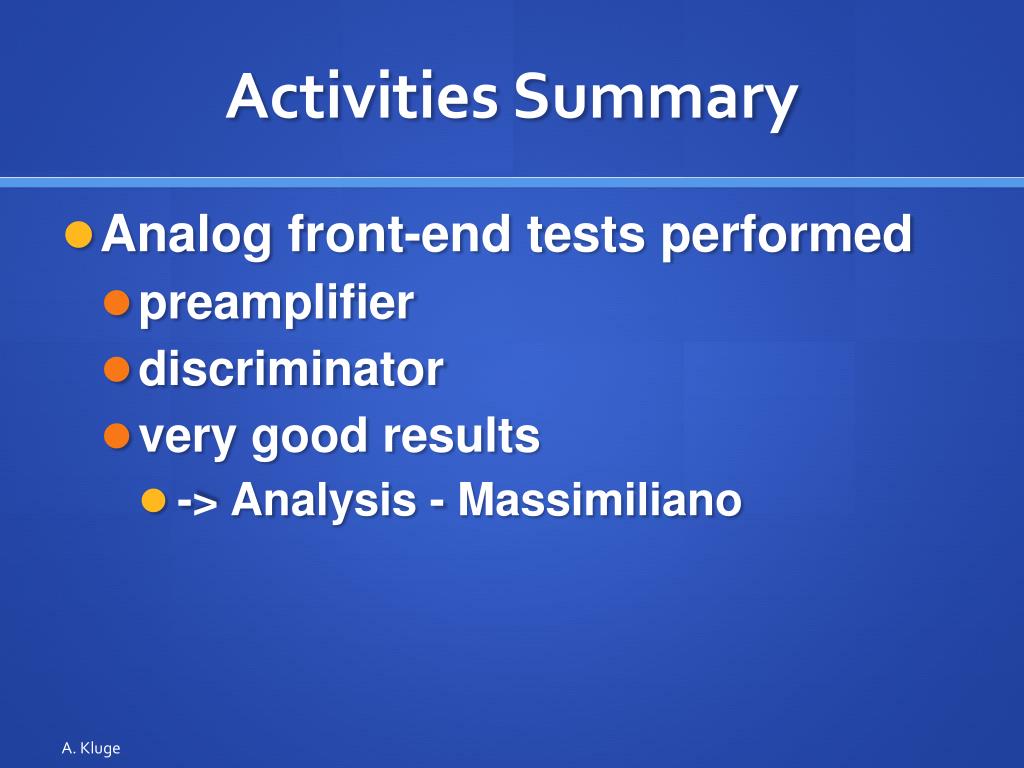 Activities Summary

Analog front-end tests performed

preamplifier

discriminator

very good results

-> Analysis - Massimiliano

A. Kluge